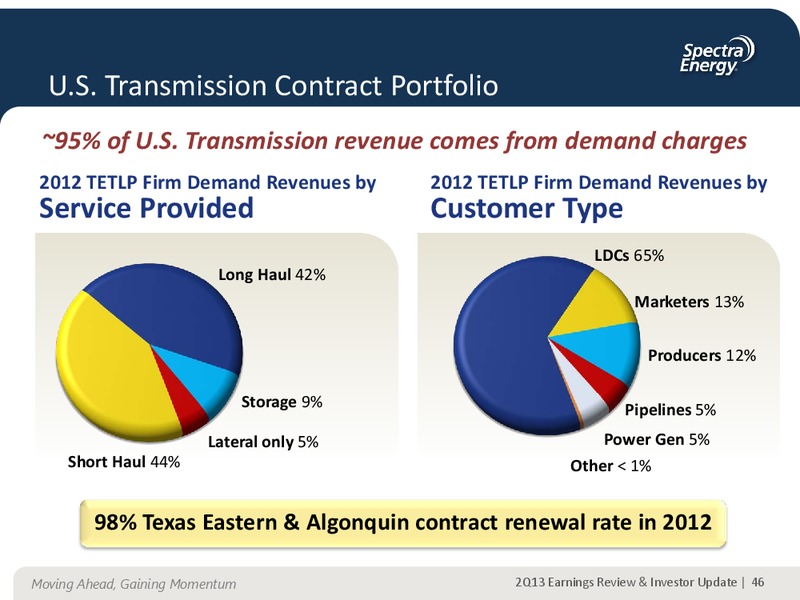 Spectra Energy

U.S. Transmission Contract Portfolio

~95% of U.S. Transmission revenue comes from demand charges

2012 TETLP Firm Demand Revenues by
Service Provided

Long Haul 42%
Storage 9%
Lateral only 5%
Short Haul 44%

2012 TETLP Firm Demand Revenues by
Customer Type

LDCs 65%
Marketers 13%
Producers 12%
Pipelines 5%
Power Gen 5%
Other < 1%

98% Texas Eastern & Algonquin contract renewal rate in 2012

Moving Ahead, Gaining Momentum

2Q13 Earnings Review & Investor Update | 46